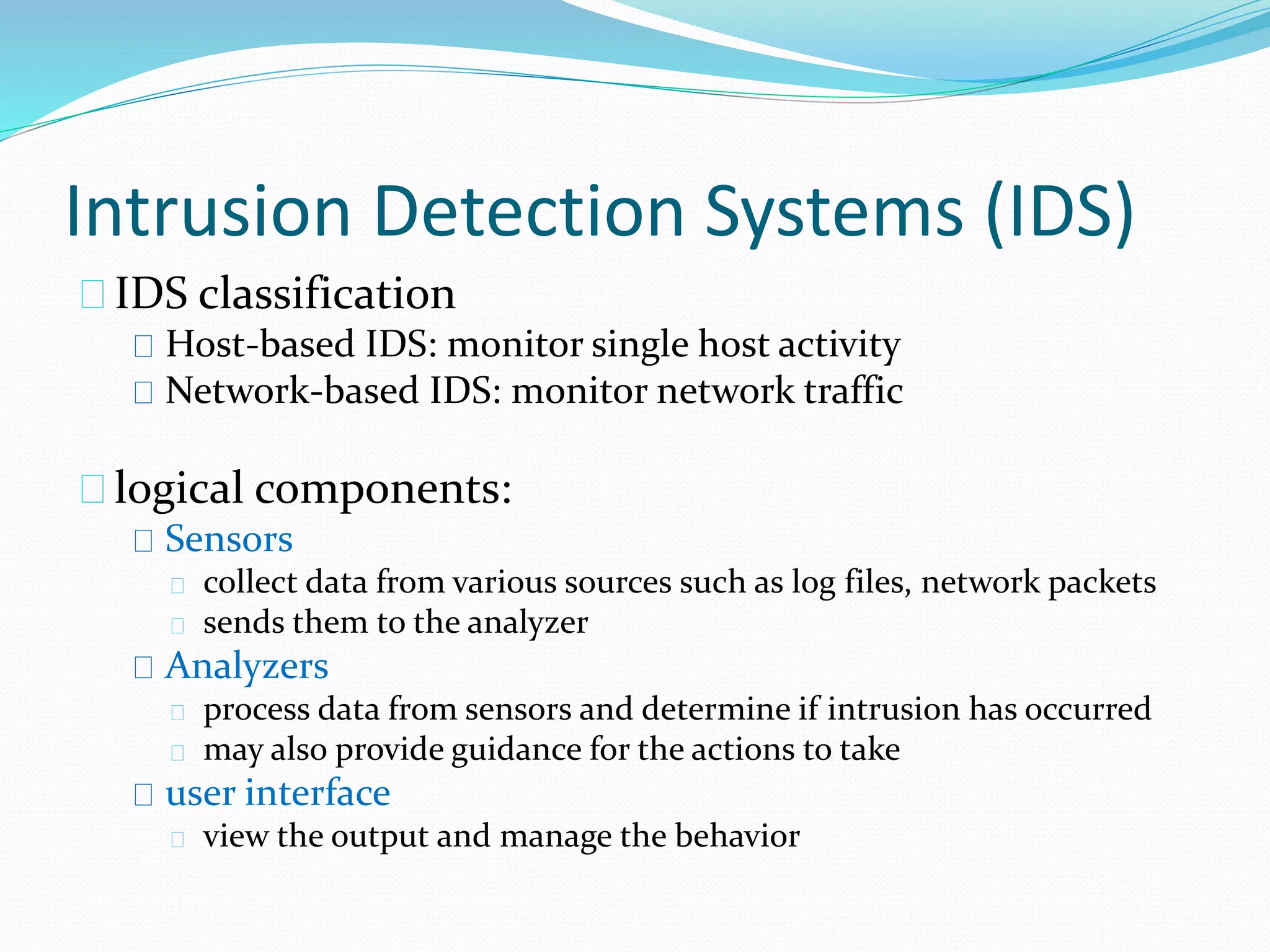 Intrusion Detection Systems (IDS)

IDS classification

Host-based IDS: monitor single host activity

Network-based IDS: monitor network traffic

logical components:

Sensors

collect data from various sources such as log files, network packets

sends them to the analyzer

Analyzers

process data from sensors and determine if intrusion has occurred

may also provide guidance for the actions to take

user interface

view the output and manage the behavior